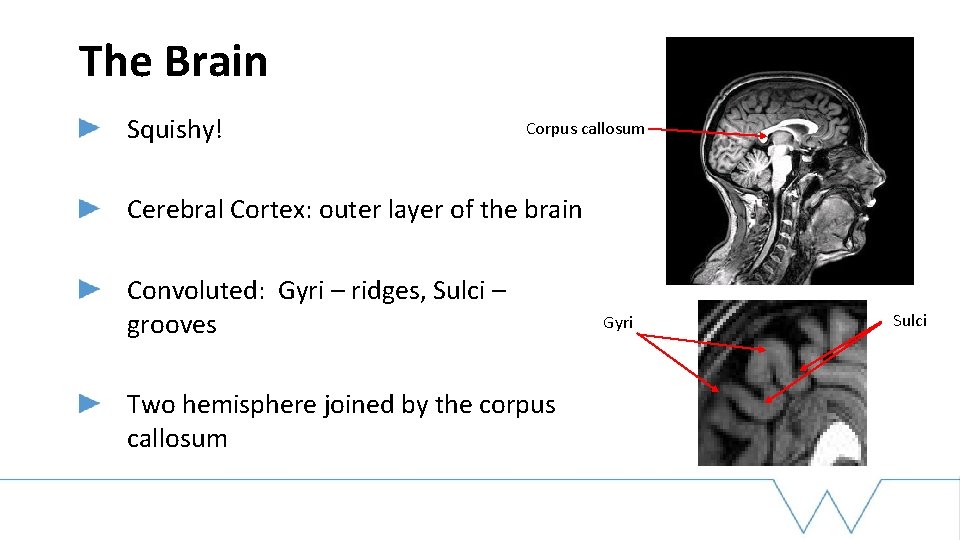 The Brain

Squishy!

Cerebral Cortex: outer layer of the brain

Convoluted: Gyri – ridges, Sulci – grooves

Two hemisphere joined by the corpus callosum

Corpus callosum

Gyri

Sulci